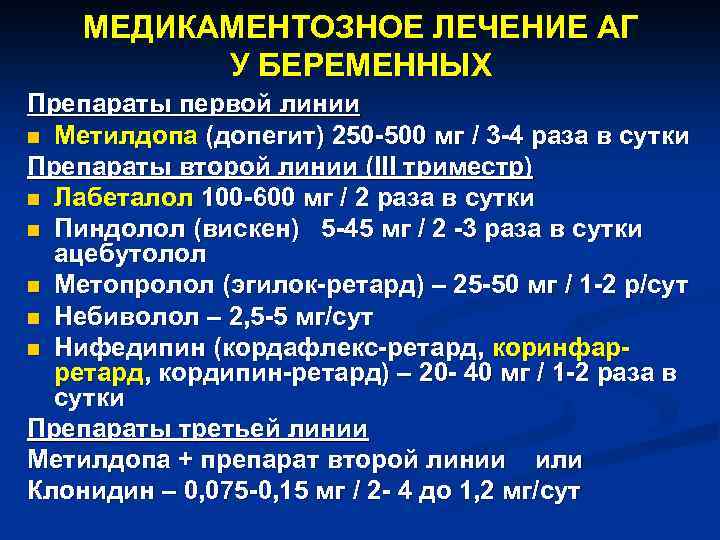 МЕДИКАМЕНТОЗНОЕ ЛЕЧЕНИЕ АГ
У БЕРЕМЕННЫХ

Препараты первой линии

■ Метилдопа (допегит) 250-500 мг / 3-4 раза в сутки

Препараты второй линии (III триместр)

■ Лабеталол 100-600 мг / 2 раза в сутки

■ Пиндолол (вискен) 5-45 мг / 2 -3 раза в сутки ацебутолол

■ Метопролол (эгилок-ретард) – 25-50 мг / 1-2 р/сут

■ Небиволол – 2,5-5 мг/сут

■ Нифедипин (кордафлекс-ретард, коринфар-ретард, кордипин-ретард) – 20- 40 мг / 1-2 раза в сутки

Препараты третьей линии

Метилдопа + препарат второй линии или

Клонидин – 0,075-0,15 мг / 2- 4 до 1,2 мг/сут